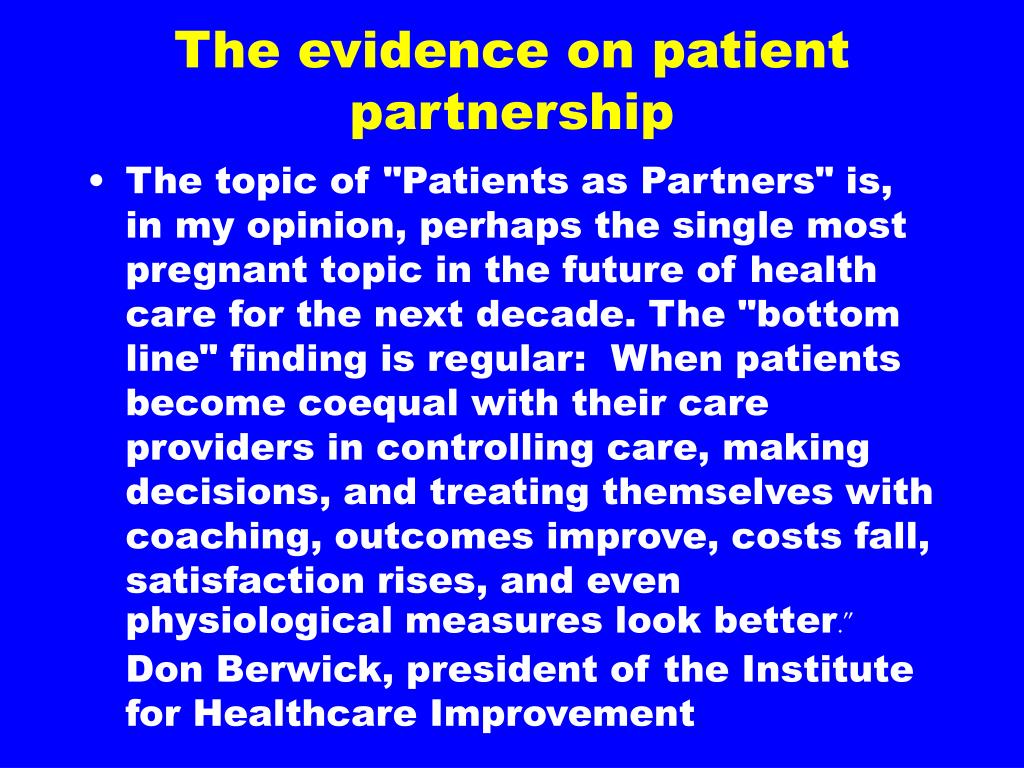 The evidence on patient partnership

• The topic of "Patients as Partners" is, in my opinion, perhaps the single most pregnant topic in the future of health care for the next decade. The "bottom line" finding is regular: When patients become coequal with their care providers in controlling care, making decisions, and treating themselves with coaching, outcomes improve, costs fall, satisfaction rises, and even physiological measures look better." Don Berwick, president of the Institute for Healthcare Improvement